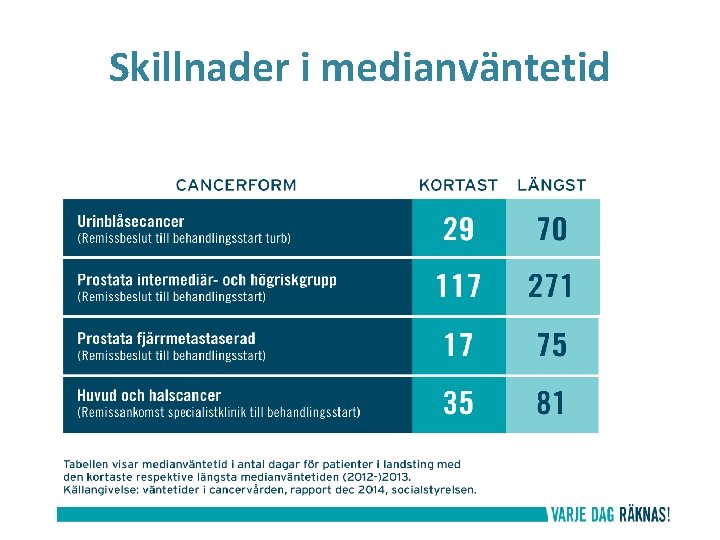 Skillnader i medianväntetid

| CANCERFORM | KORTAST | LÄNGST |
|---|---|---|
| Urinblåsecancer (Remissbeslut till behandlingsstart turb) | 29 | 70 |
| Prostata intermediär- och högriskgrupp (Remissbeslut till behandlingsstart) | 117 | 271 |
| Prostata fjärrmetastaserad (Remissbeslut till behandlingsstart) | 17 | 75 |
| Huvud och halscancer (Remissankomst specialistklinik till behandlingsstart) | 35 | 81 |

Tabellen visar medianväntetid i antal dagar för patienter i landsting med den kortaste respektive längsta medianväntetiden (2012-)2013. Källangivelse: väntetider i cancervården, rapport dec 2014, socialstyrelsen.

VARJE DAG RÄKNAS!